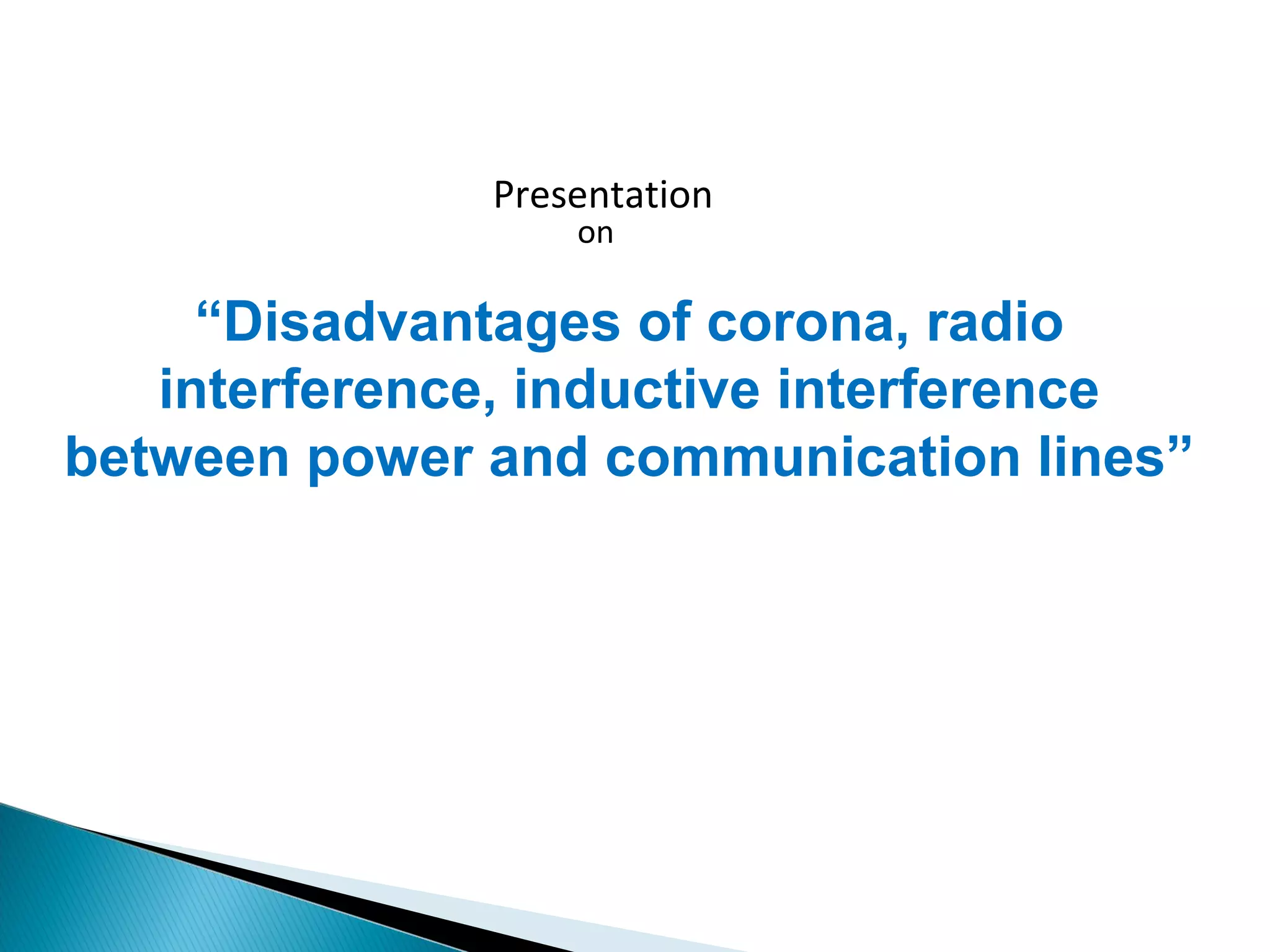 Presentation
on

“Disadvantages of corona, radio interference, inductive interference between power and communication lines”